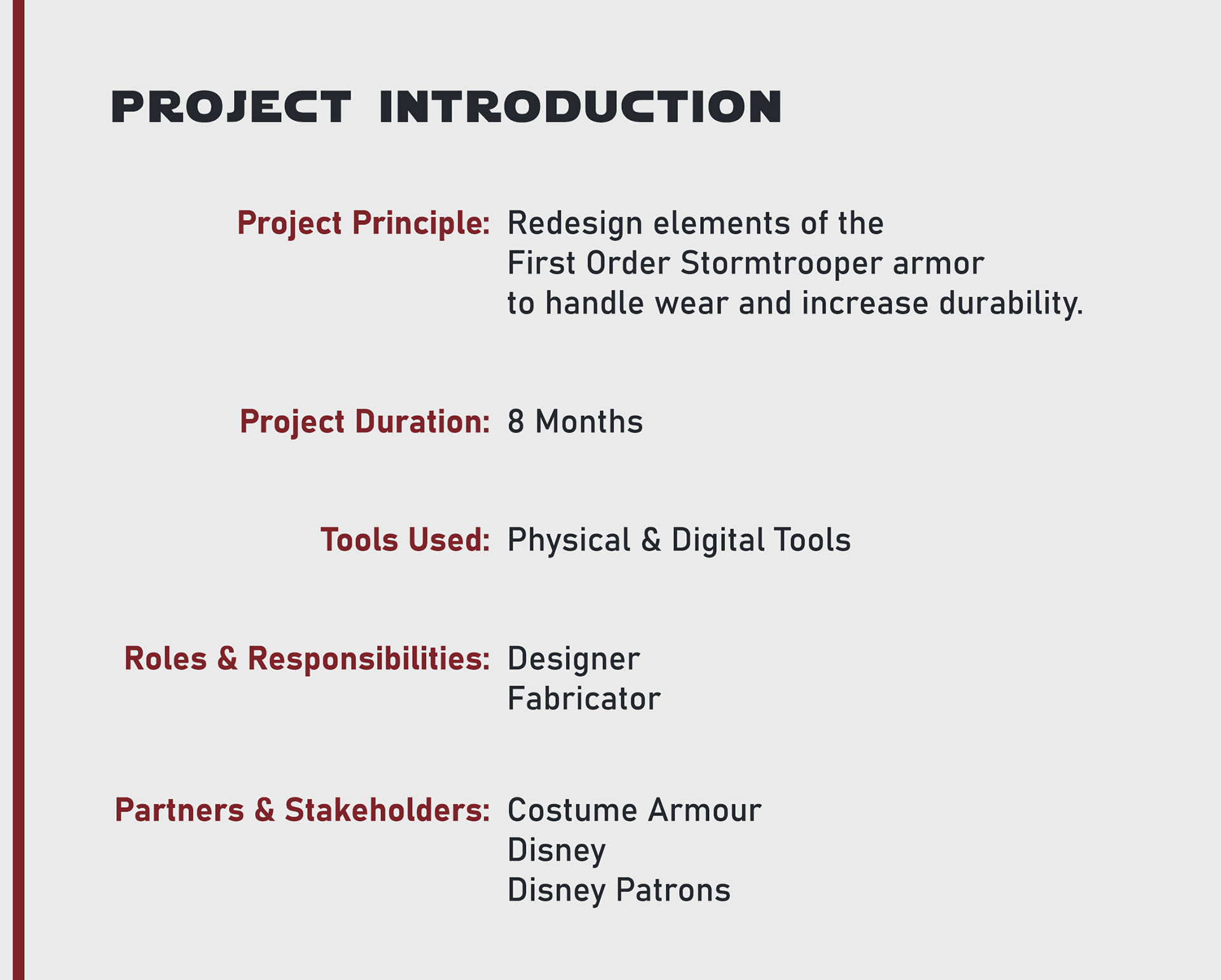 PROJECT INTRODUCTION

Project Principle: Redesign elements of the First Order Stormtrooper armor to handle wear and increase durability.

Project Duration: 8 Months

Tools Used: Physical & Digital Tools

Roles & Responsibilities: Designer
Fabricator

Partners & Stakeholders: Costume Armour
Disney
Disney Patrons